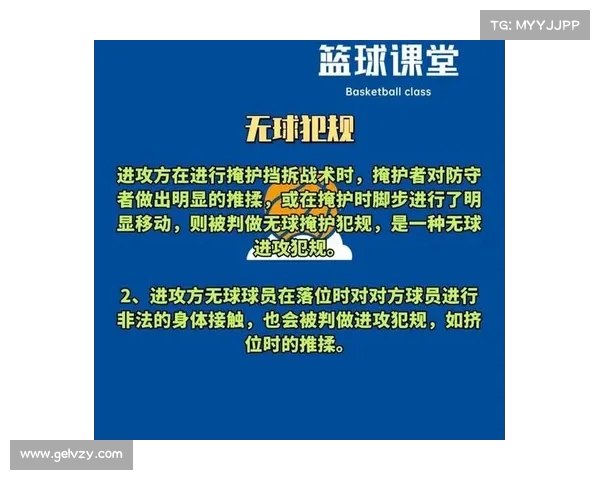 TG: MYYJJPP

篮球课堂

Basketball class

无球犯规

进攻方在进行掩护挡拆战术时，掩护者对防守者做出明显的推揉，或在掩护时脚步进行了明显移动，则被判做无球掩护犯规，是一种无球进攻犯规。

2、进攻方无球球员在落位时对对方球员进行非法的身体接触，也会被判做进攻犯规，如挤位时的推揉。

www.gelvzy.com